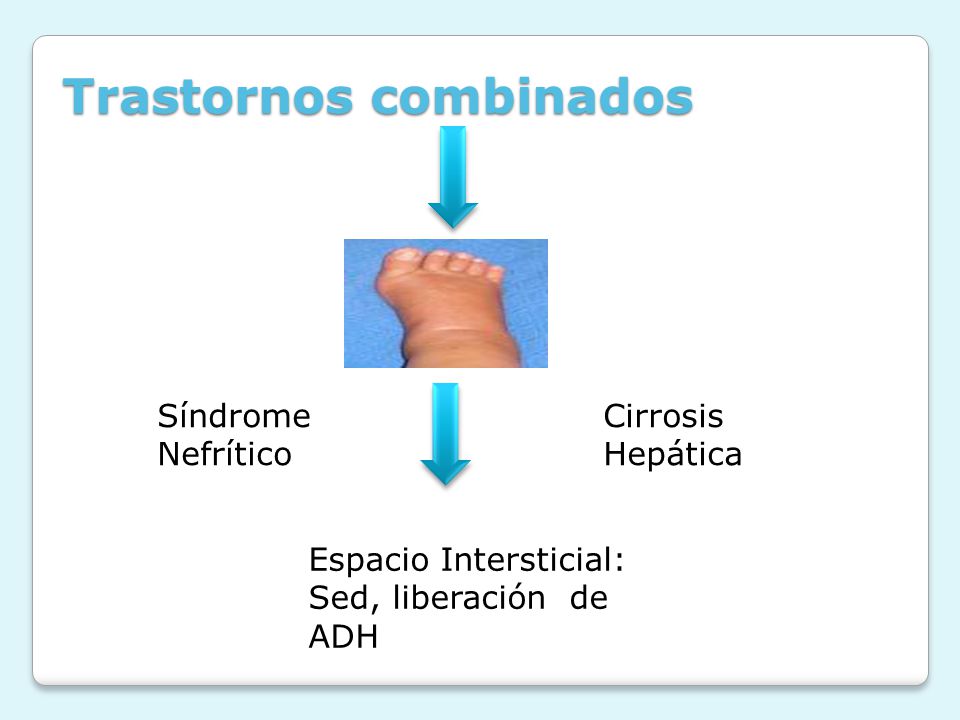 Trastornos combinados

Síndrome Nefrítico

Cirrosis Hepática

Espacio Intersticial: Sed, liberación de ADH